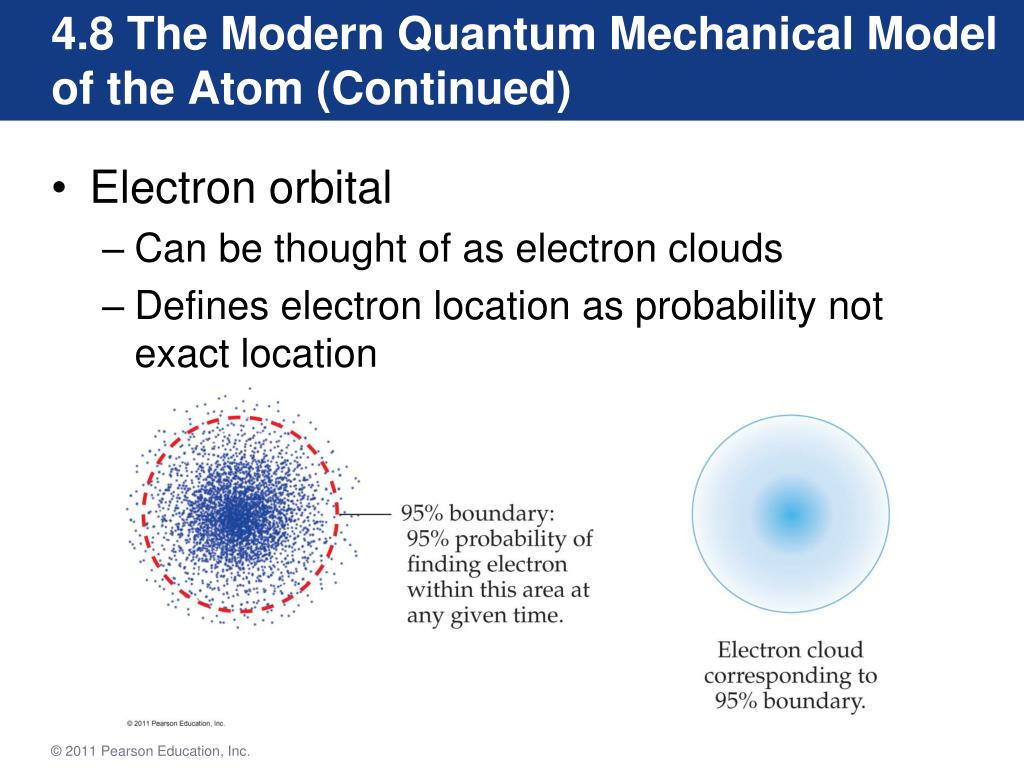 4.8 The Modern Quantum Mechanical Model of the Atom (Continued)

• Electron orbital
– Can be thought of as electron clouds
– Defines electron location as probability not exact location

95% boundary: 95% probability of finding electron within this area at any given time.

Electron cloud corresponding to 95% boundary.

© 2011 Pearson Education, Inc.

© 2011 Pearson Education, Inc.